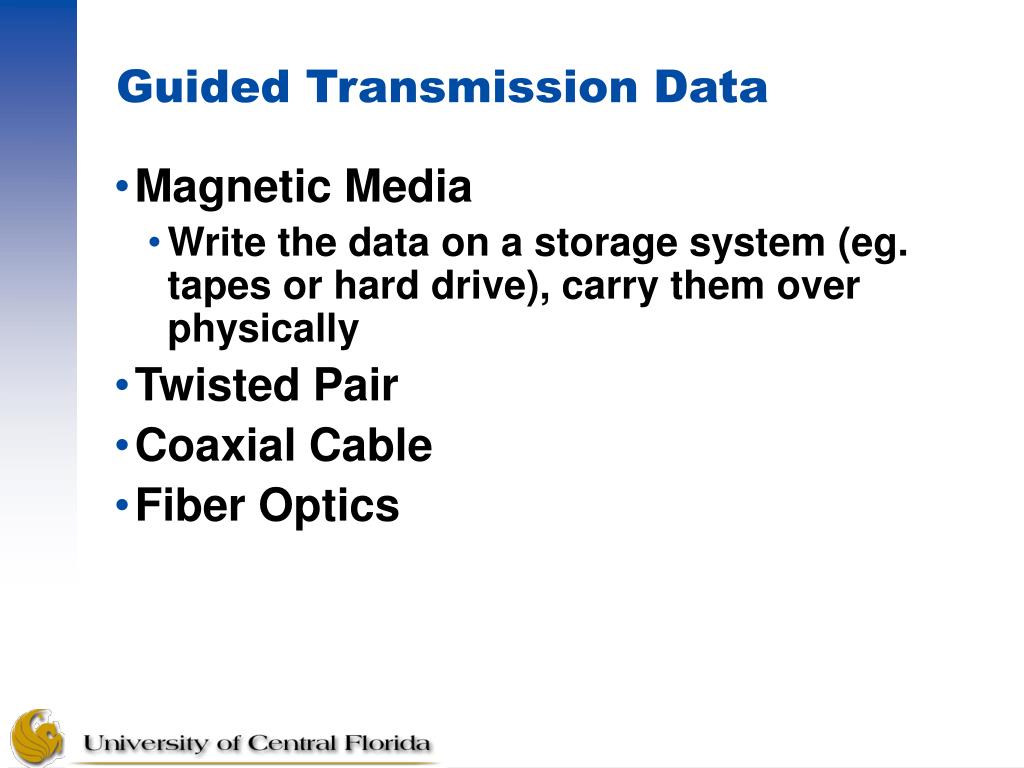 Guided Transmission Data

• Magnetic Media
  • Write the data on a storage system (eg. tapes or hard drive), carry them over physically
• Twisted Pair
• Coaxial Cable
• Fiber Optics

University of Central Florida